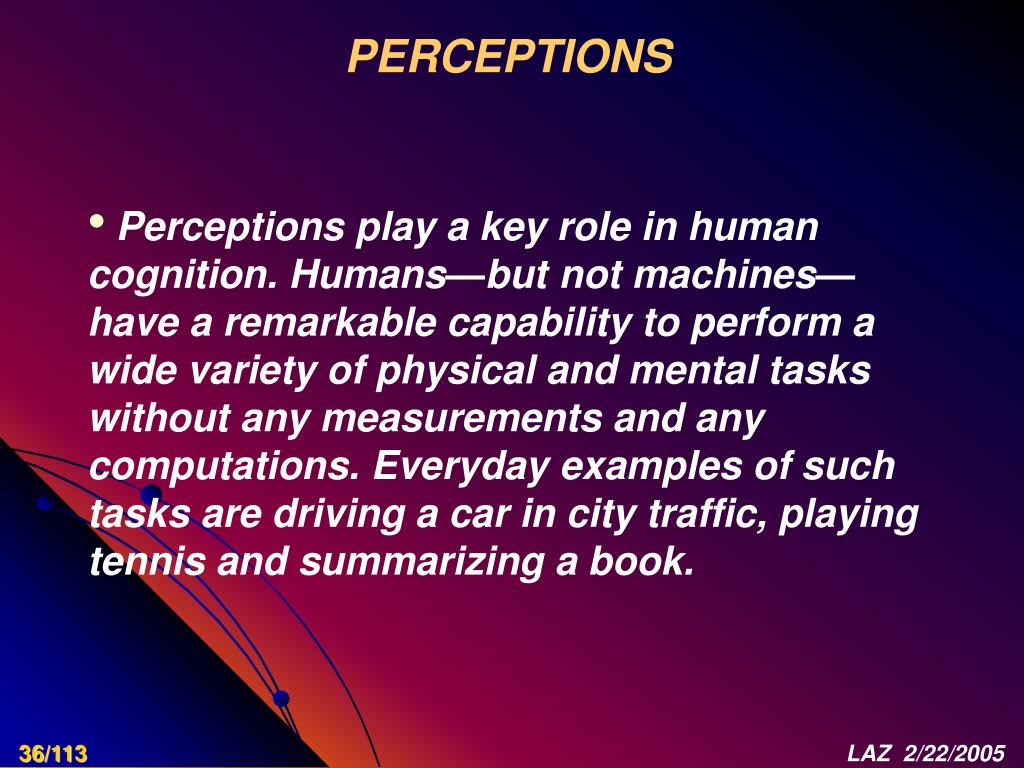 PERCEPTIONS

• Perceptions play a key role in human cognition. Humans—but not machines—have a remarkable capability to perform a wide variety of physical and mental tasks without any measurements and any computations. Everyday examples of such tasks are driving a car in city traffic, playing tennis and summarizing a book.

36/113

LAZ 2/22/2005